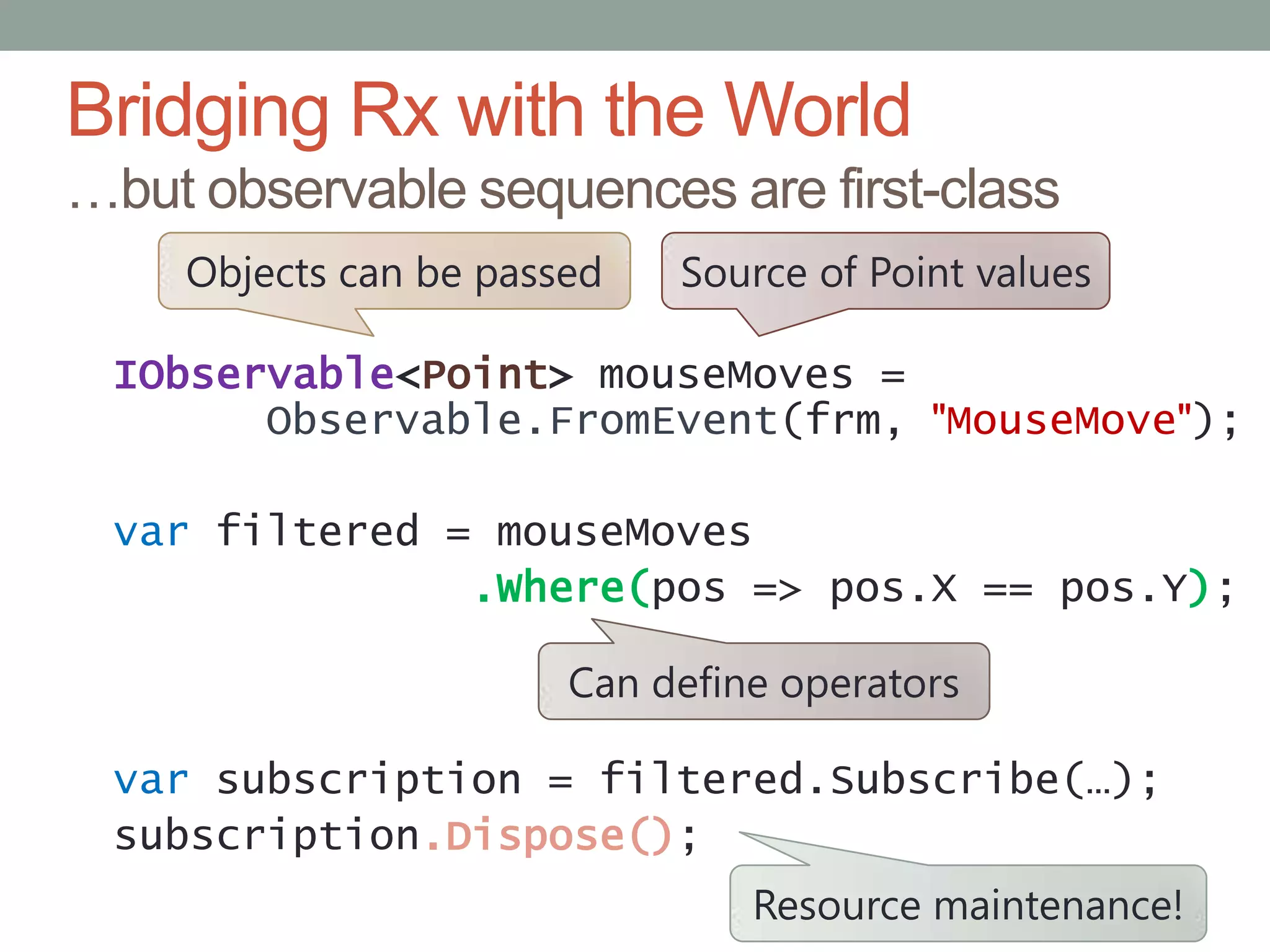 Bridging Rx with the World

…but observable sequences are first-class

Objects can be passed

Source of Point values

IObservable<Point> mouseMoves =
 Observable.FromEvent(frm, "MouseMove");

var filtered = mouseMoves
 .Where(pos => pos.X == pos.Y);

Can define operators

var subscription = filtered.Subscribe(…);
subscription.Dispose();

Resource maintenance!